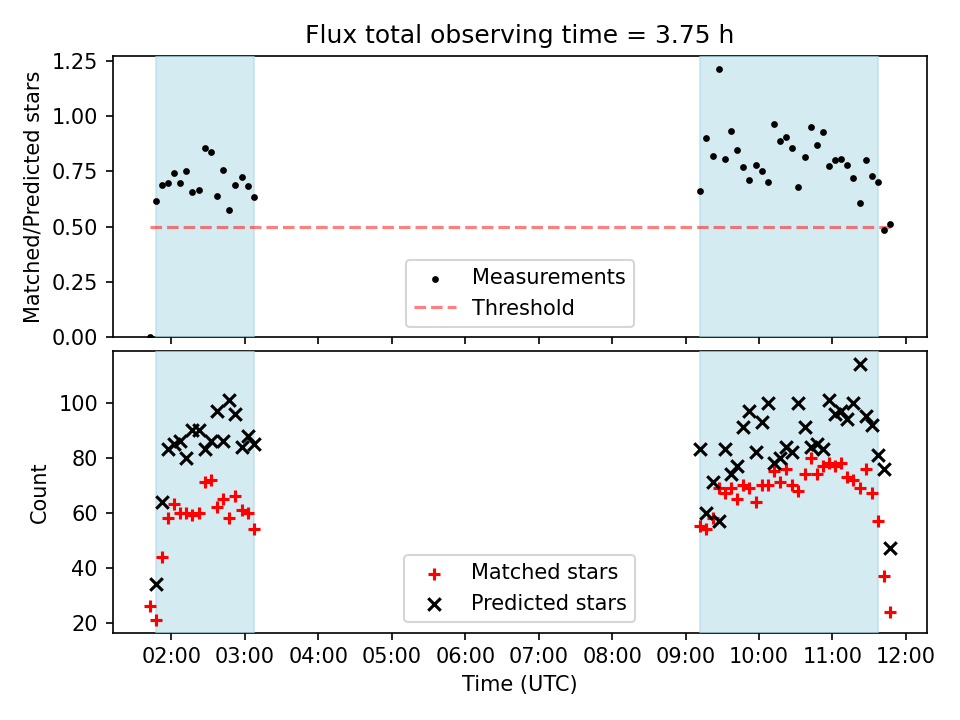 Flux total observing time = 3.75 h

Matched/Predicted stars

1.25
1.00
0.75
0.50
0.25
0.00

Measurements
Threshold

Count

100
80
60
40
20

Matched stars
Predicted stars

02:00 03:00 04:00 05:00 06:00 07:00 08:00 09:00 10:00 11:00 12:00

Time (UTC)